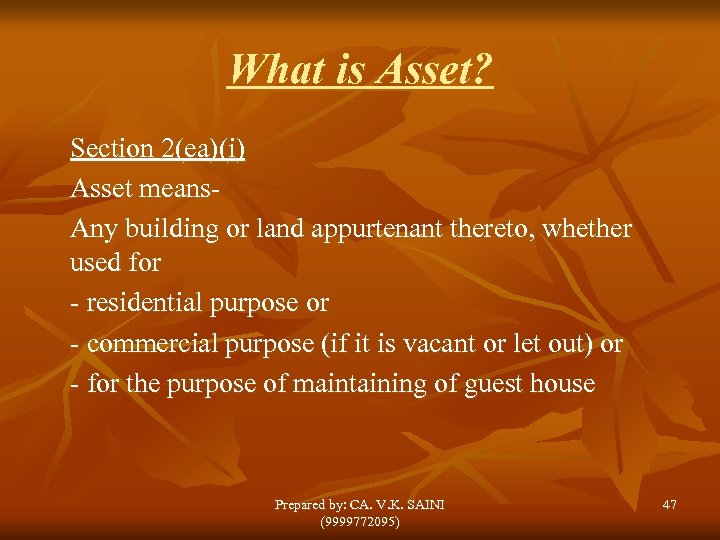 What is Asset?

Section 2(ea)(i)

Asset means-

Any building or land appurtenant thereto, whether used for

- residential purpose or

- commercial purpose (if it is vacant or let out) or

- for the purpose of maintaining of guest house

Prepared by: CA. V.K. SAINI (9999772095)

47